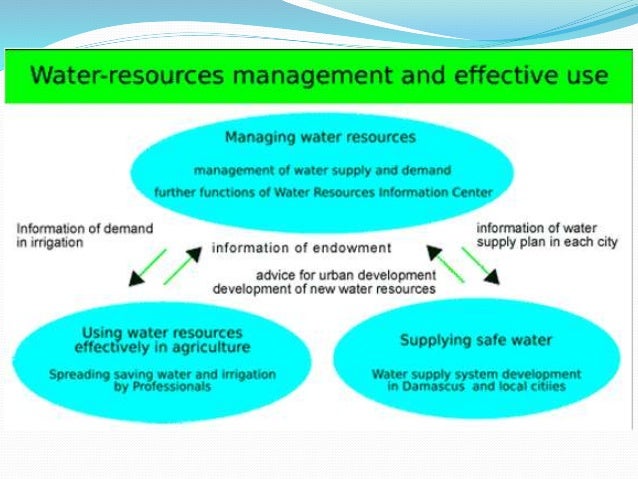 Water-resources management and effective use

Managing water resources

management of water supply and demand

further functions of Water Resources Information Center

Information of demand in irrigation

information of endowment

information of water supply plan in each city

advice for urban development
development of new water resources

Using water resources effectively in agriculture

Spreading saving water and irrigation by Professionals

Supplying safe water

Water supply system development in Damascus and local citiies